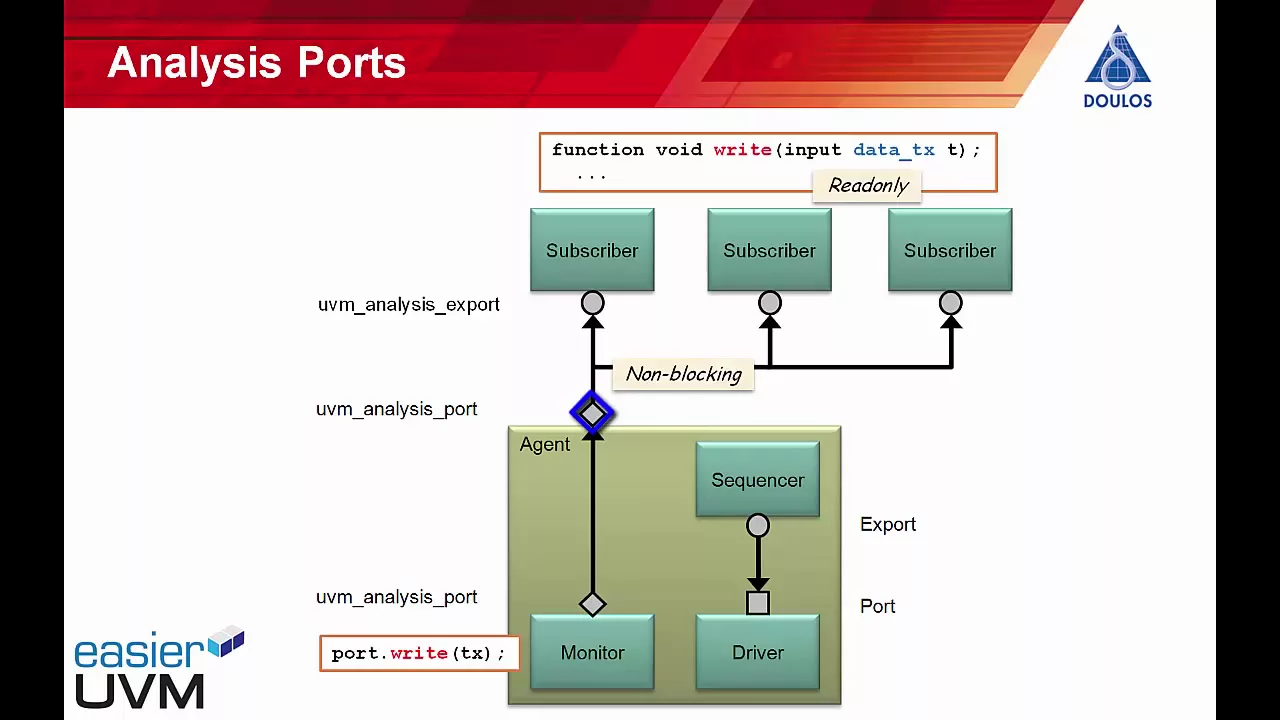 Analysis Ports

DOULOS

function void write(input data_tx t);
...

Readonly

Subscriber

Subscriber

Subscriber

uvm_analysis_export

Non-blocking

uvm_analysis_port

Agent

Sequencer

Export

uvm_analysis_port

Port

port.write(tx);

Monitor

Driver

easier UVM